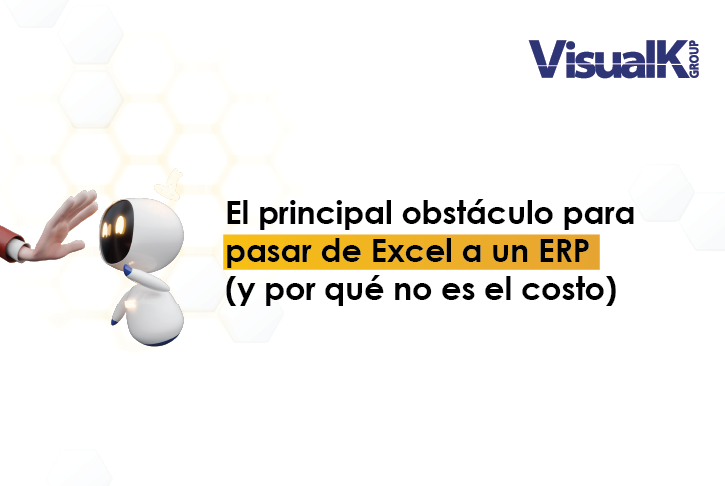 VisualK GROUP

El principal obstáculo para pasar de Excel a un ERP (y por qué no es el costo)